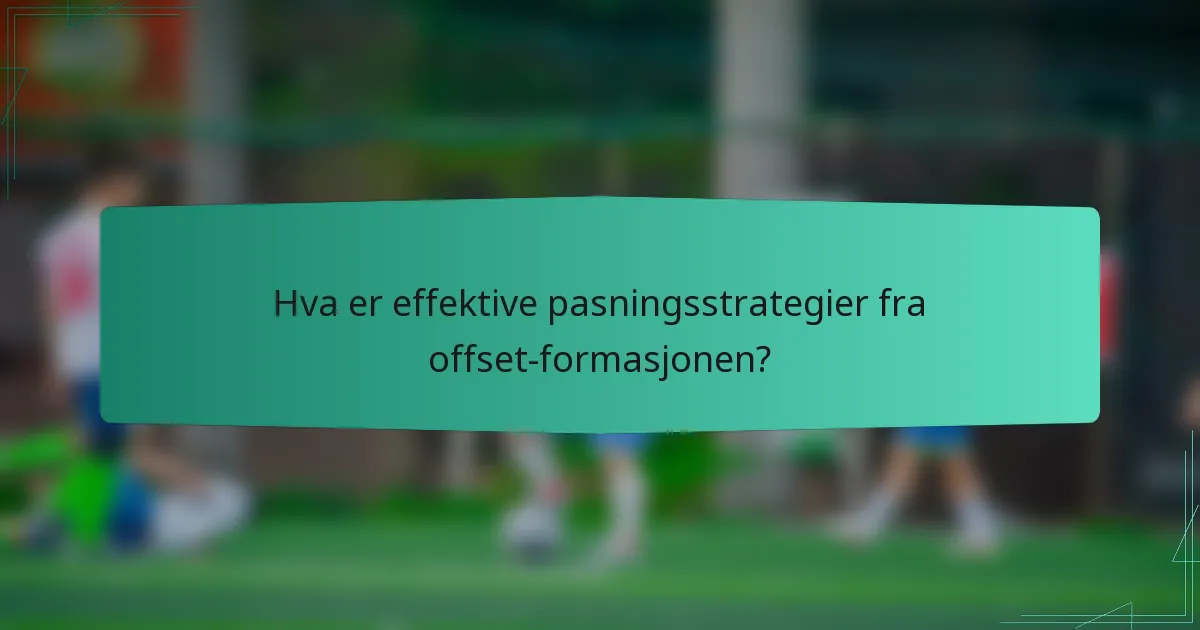 Hva er effektive pasningsstrategier fra offset-formasjonen?